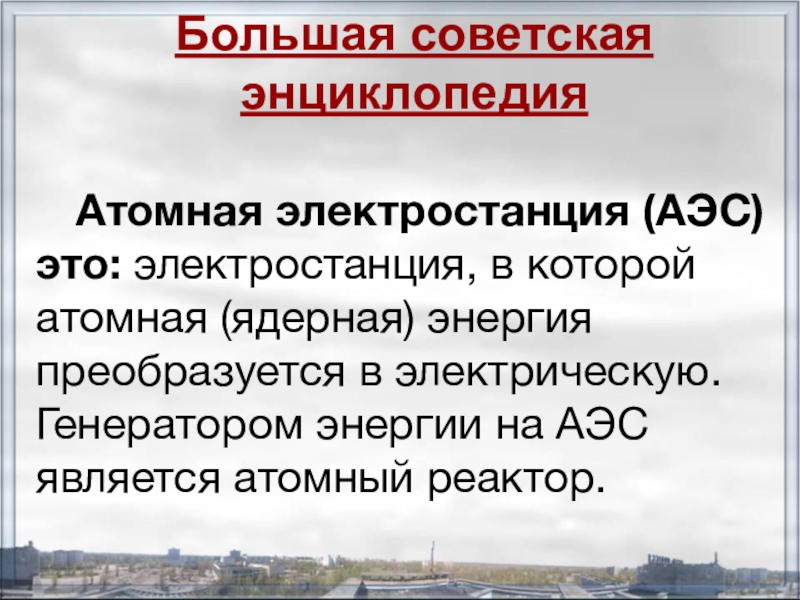 Большая советская энциклопедия

Атомная электростанция (АЭС) это: электростанция, в которой атомная (ядерная) энергия преобразуется в электрическую. Генератором энергии на АЭС является атомный реактор.